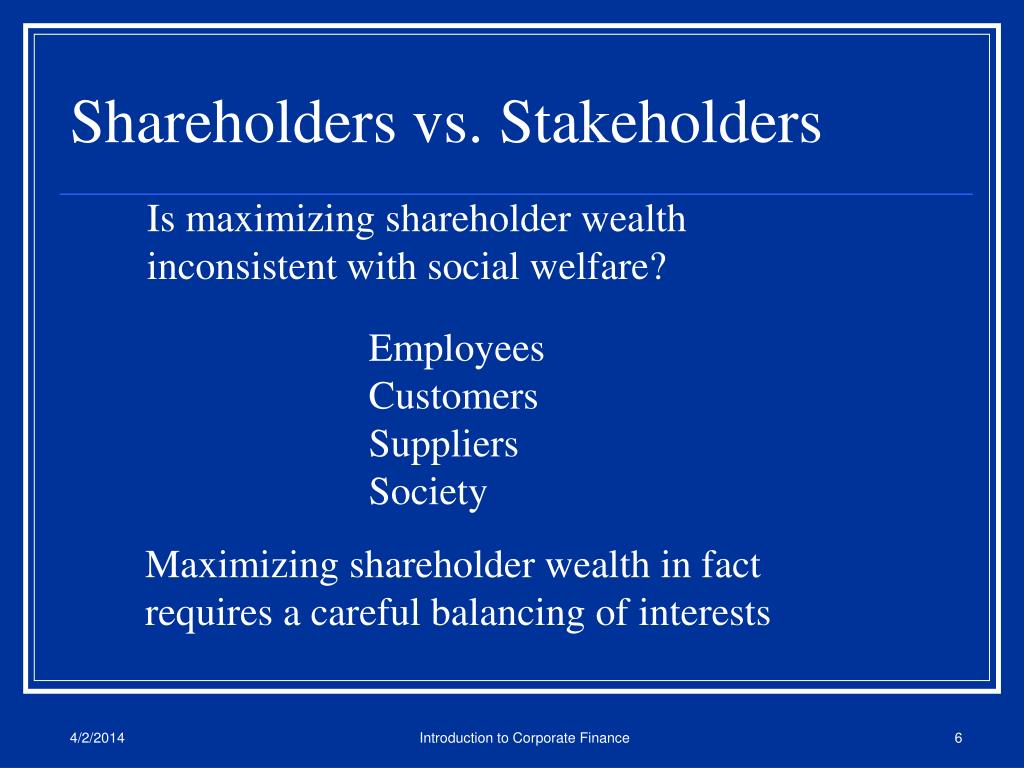 Shareholders vs. Stakeholders

Is maximizing shareholder wealth inconsistent with social welfare?

Employees
Customers
Suppliers
Society

Maximizing shareholder wealth in fact requires a careful balancing of interests

4/2/2014

Introduction to Corporate Finance

6